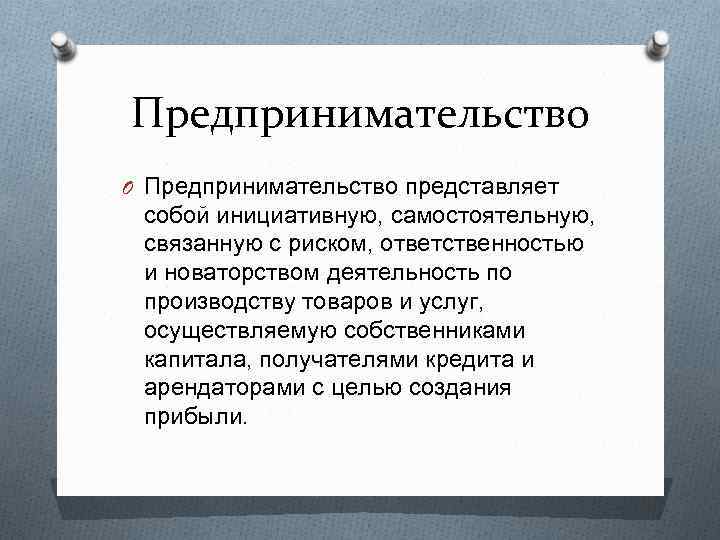 Предпринимательство

Предпринимательство представляет собой инициативную, самостоятельную, связанную с риском, ответственностью и новаторством деятельность по производству товаров и услуг, осуществляемую собственниками капитала, получателями кредита и арендаторами с целью создания прибыли.